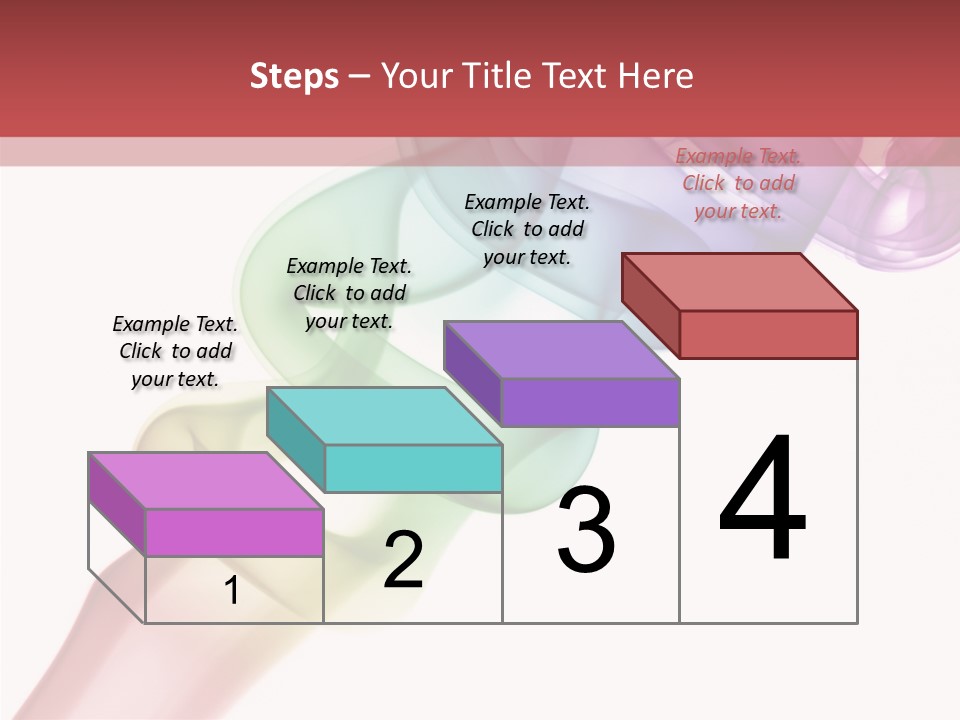 Steps – Your Title Text Here

Example Text. Click to add your text.

Example Text. Click to add your text.

Example Text. Click to add your text.

Example Text. Click to add your text.

1

2

3

4